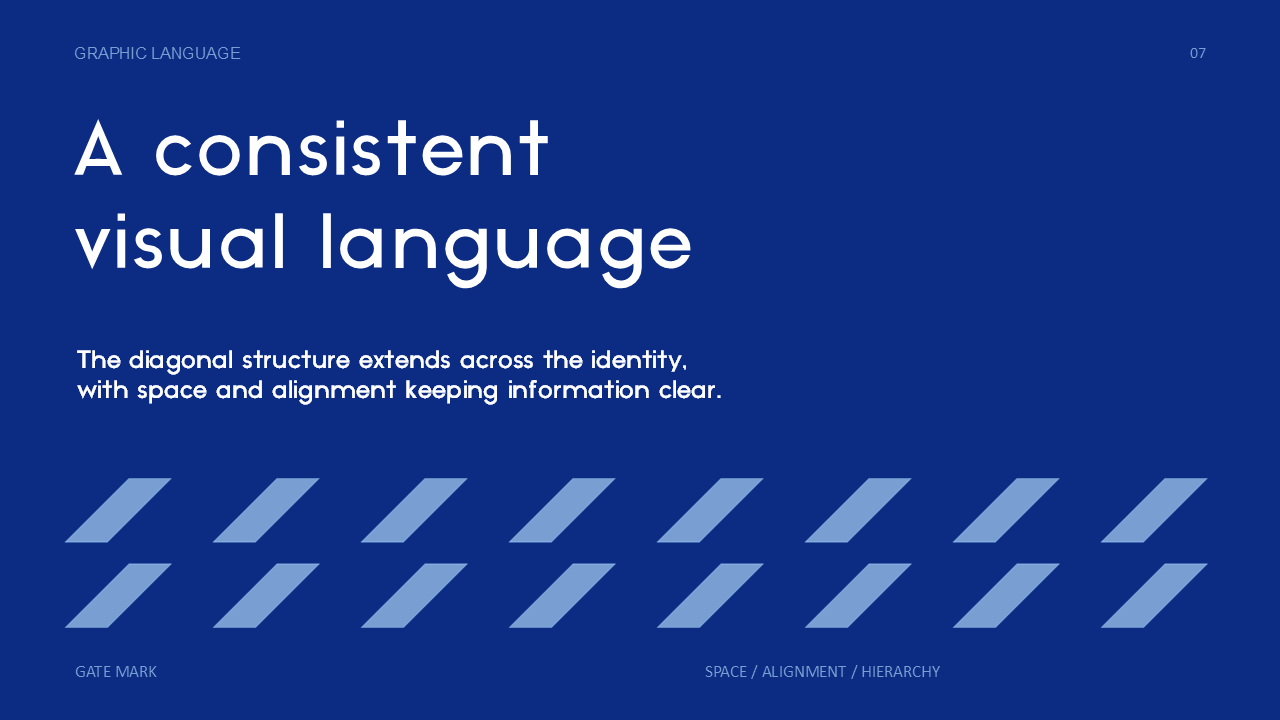 GRAPHIC LANGUAGE

07

A consistent visual language

The diagonal structure extends across the identity, with space and alignment keeping information clear.

GATE MARK

SPACE / ALIGNMENT / HIERARCHY